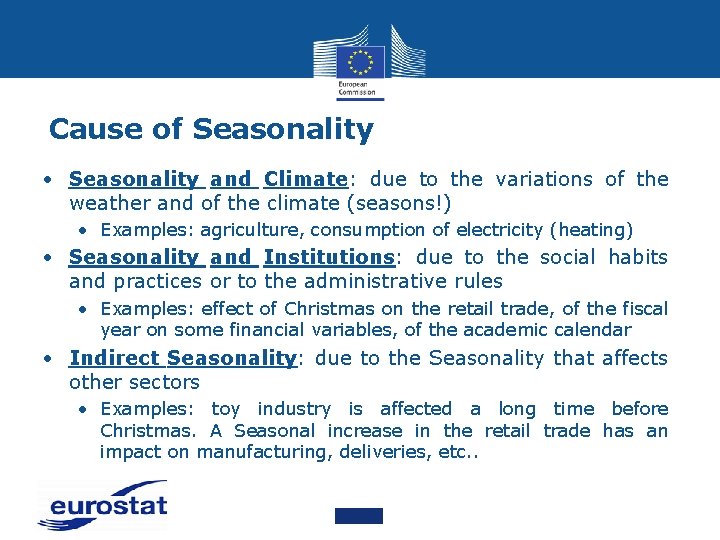 European Commission

Cause of Seasonality

• Seasonality and Climate: due to the variations of the weather and of the climate (seasons!)
  • Examples: agriculture, consumption of electricity (heating)
• Seasonality and Institutions: due to the social habits and practices or to the administrative rules
  • Examples: effect of Christmas on the retail trade, of the fiscal year on some financial variables, of the academic calendar
• Indirect Seasonality: due to the Seasonality that affects other sectors
  • Examples: toy industry is affected a long time before Christmas. A Seasonal increase in the retail trade has an impact on manufacturing, deliveries, etc..

eurostat